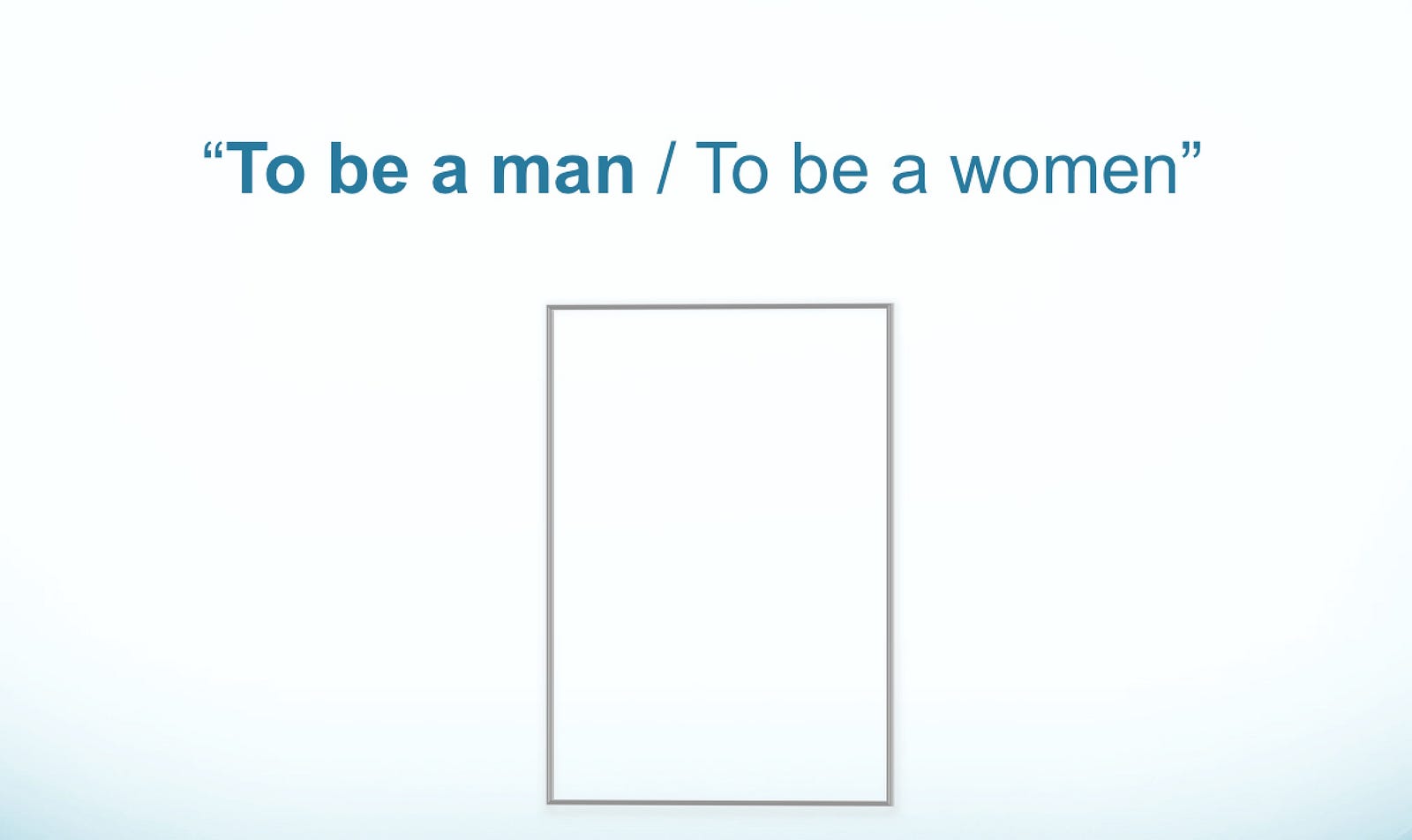 “To be a man / To be a women”